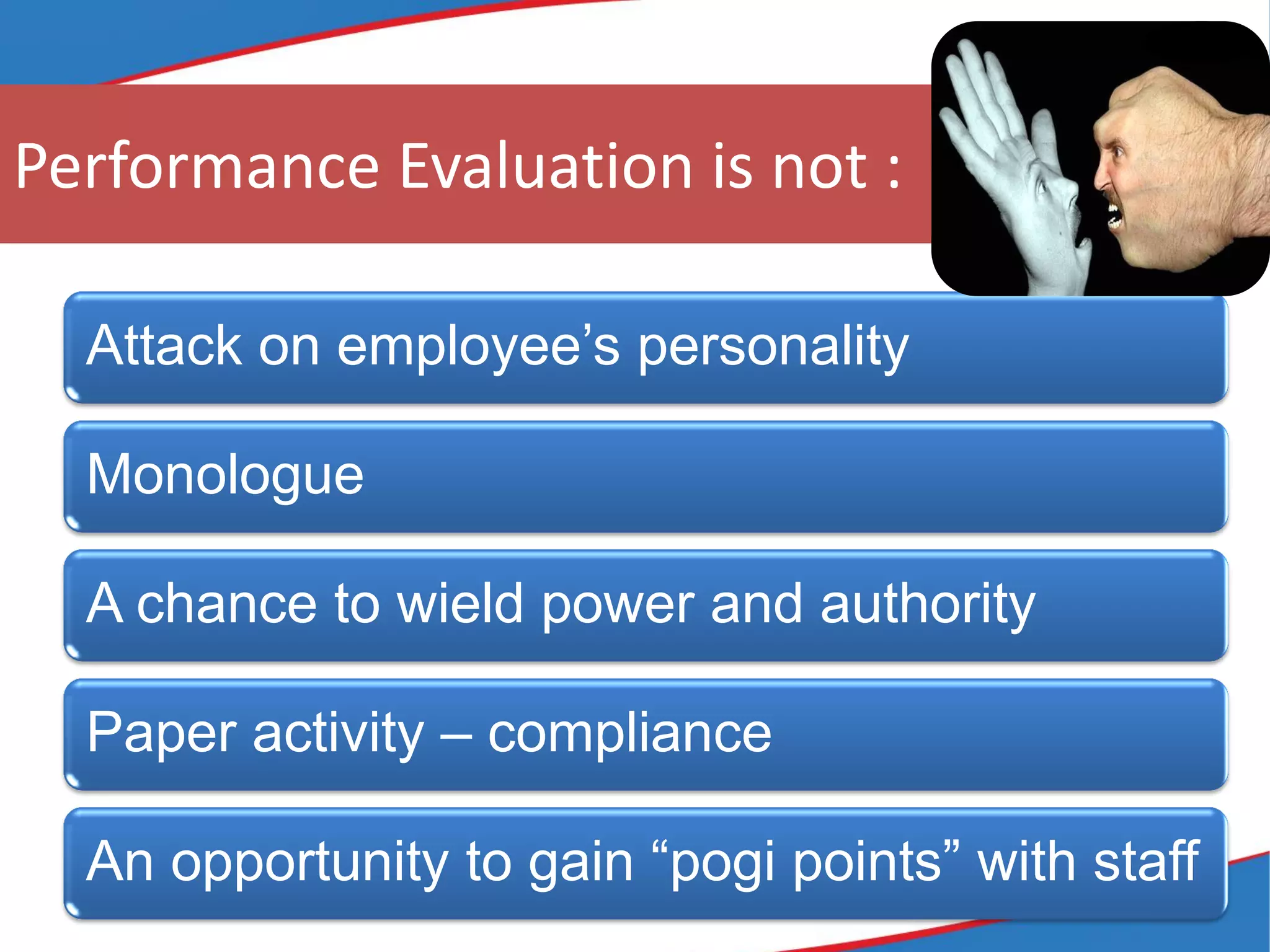 Performance Evaluation is not :

Attack on employee’s personality

Monologue

A chance to wield power and authority

Paper activity – compliance

An opportunity to gain “pogi points” with staff